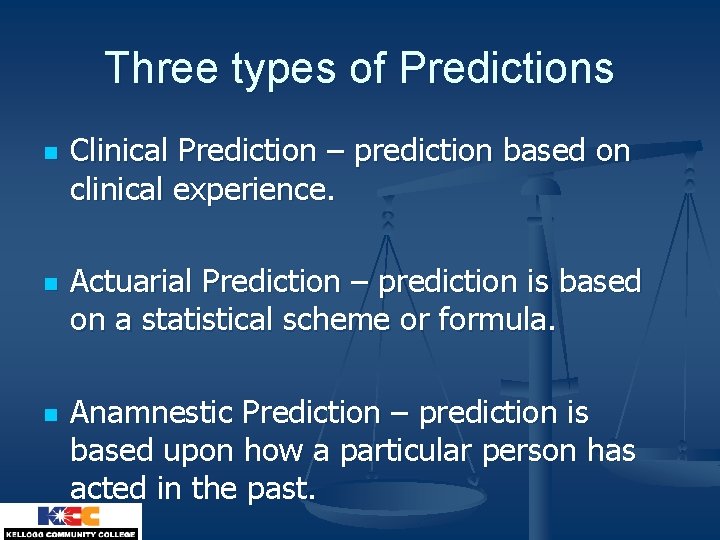 Three types of Predictions

Clinical Prediction – prediction based on clinical experience.

Actuarial Prediction – prediction is based on a statistical scheme or formula.

Anamnestic Prediction – prediction is based upon how a particular person has acted in the past.

KCC
KELLOGG COMMUNITY COLLEGE